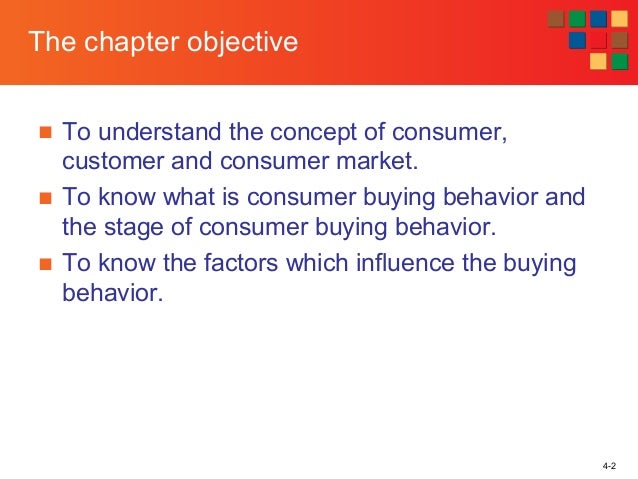 The chapter objective

- To understand the concept of consumer, customer and consumer market.
- To know what is consumer buying behavior and the stage of consumer buying behavior.
- To know the factors which influence the buying behavior.

4-2